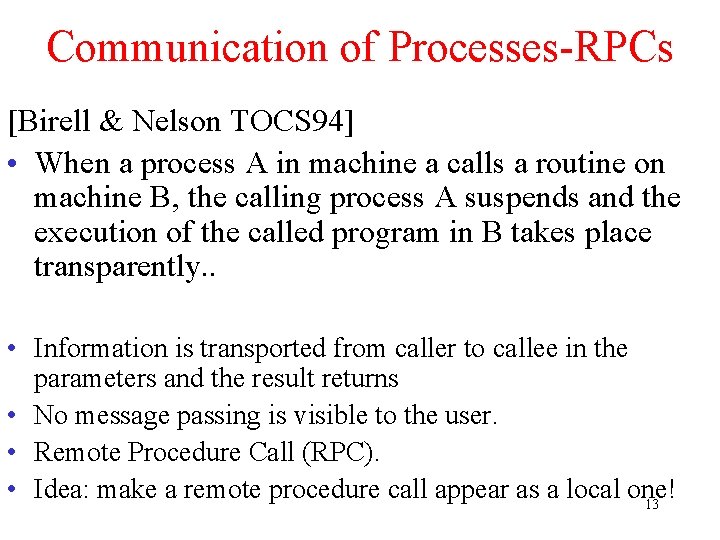 Communication of Processes-RPCs

[Birell & Nelson TOCS94]

• When a process A in machine a calls a routine on machine B, the calling process A suspends and the execution of the called program in B takes place transparently..

• Information is transported from caller to callee in the parameters and the result returns
• No message passing is visible to the user.
• Remote Procedure Call (RPC).
• Idea: make a remote procedure call appear as a local one!

13